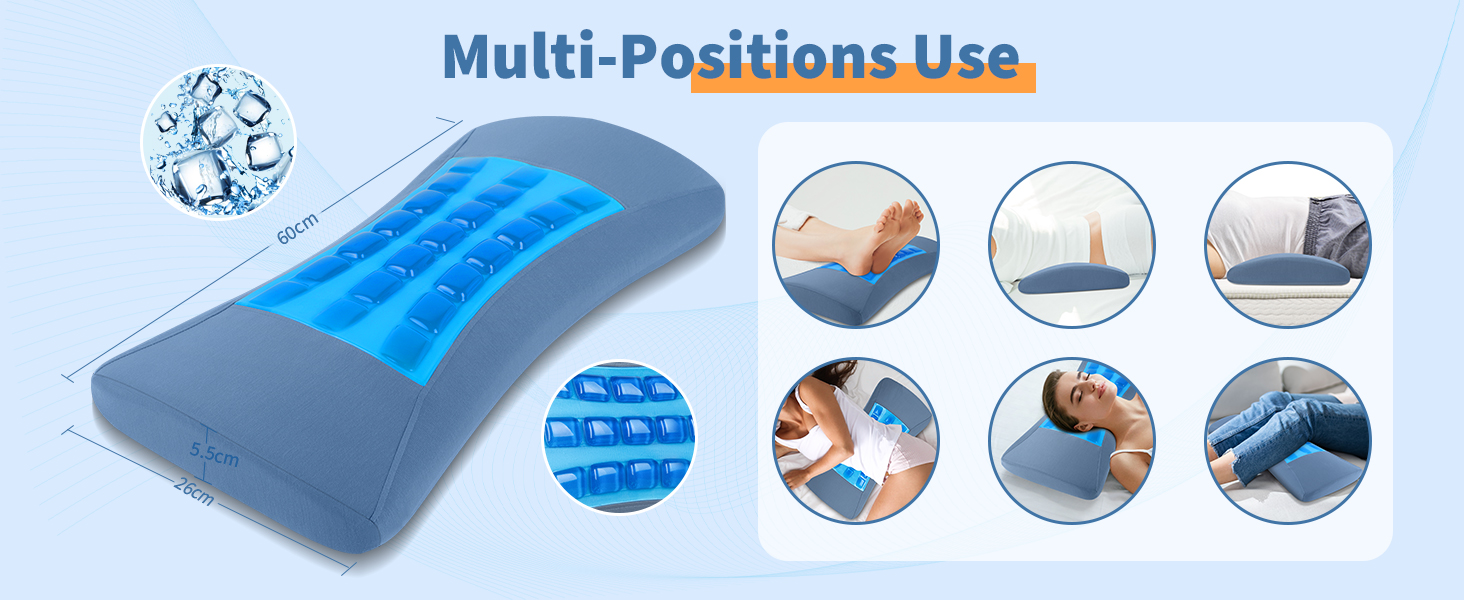 Multi-Positions Use

60cm

5.5cm

26cm